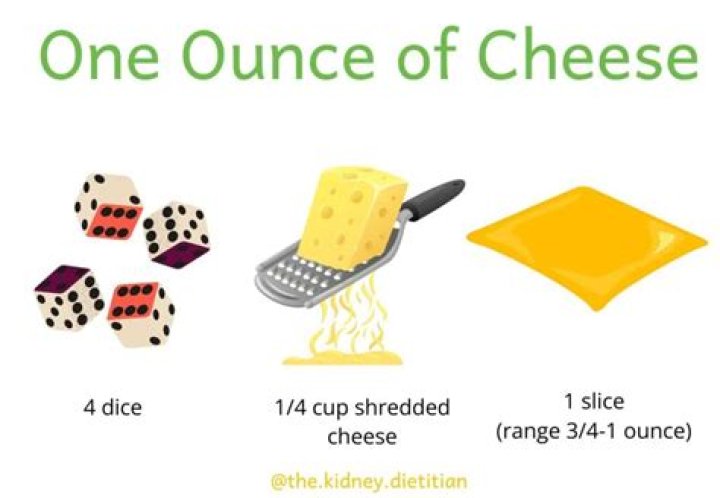 One Ounce of Cheese

4 dice

1/4 cup shredded cheese

1 slice
(range 3/4-1 ounce)

@the.kidney.dietitian